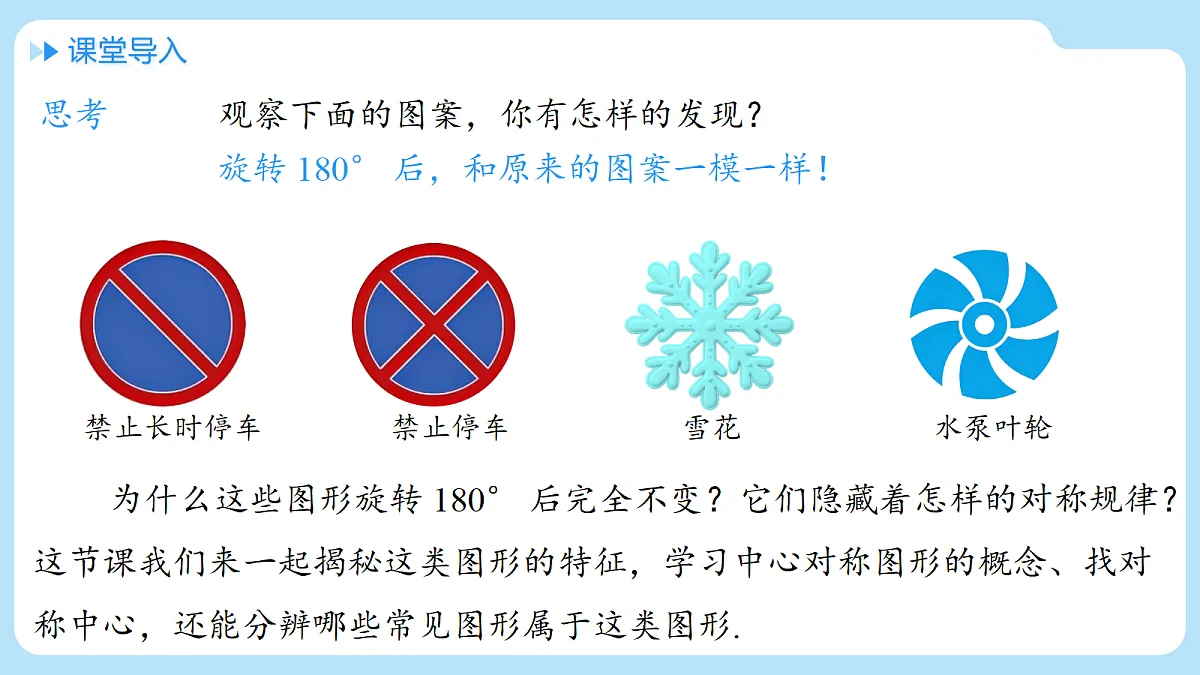 课堂导入

思考 观察下面的图案，你有怎样的发现？

旋转180°后，和原来的图案一模一样！

禁止长时停车 禁止停车 雪花 水泵叶轮

为什么这些图形旋转180°后完全不变？它们隐藏着怎样的对称规律？这节课我们来一起揭秘这类图形的特征，学习中心对称图形的概念、找对称中心，还能分辨哪些常见图形属于这类图形.